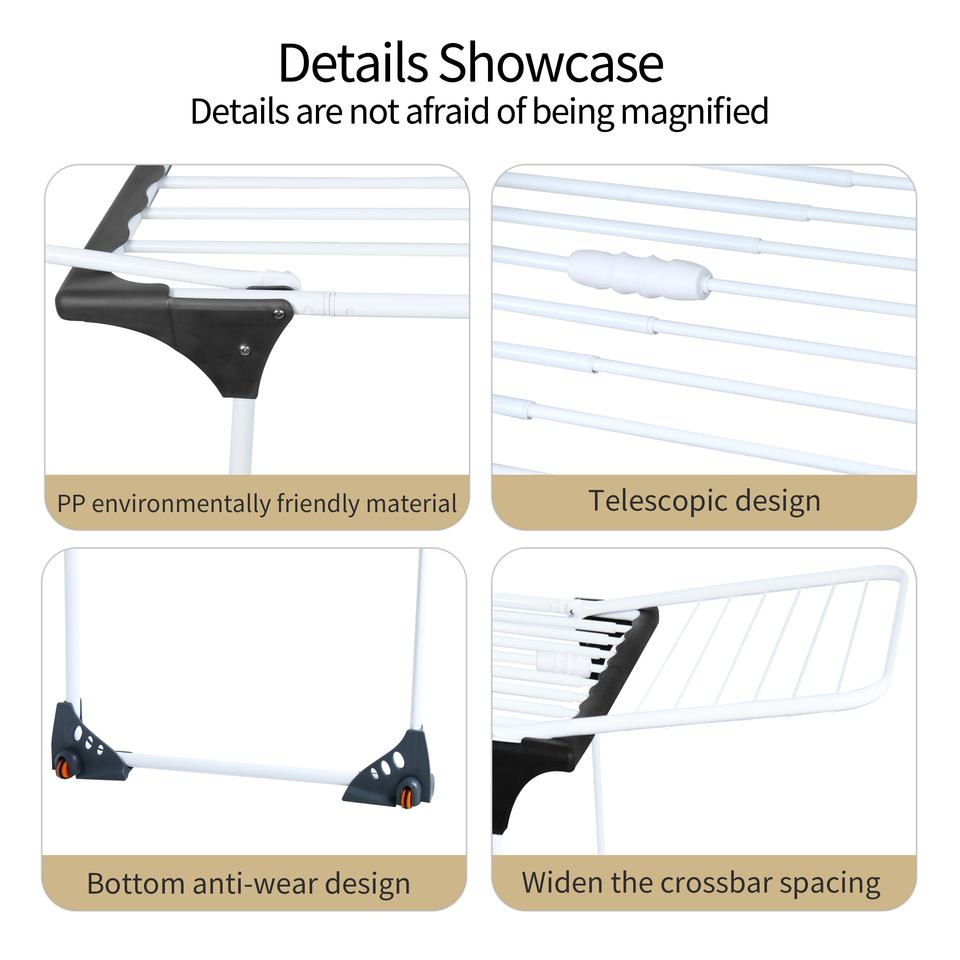 Details Showcase
Details are not afraid of being magnified

PP environmentally friendly material

Telescopic design

Bottom anti-wear design

Widen the crossbar spacing